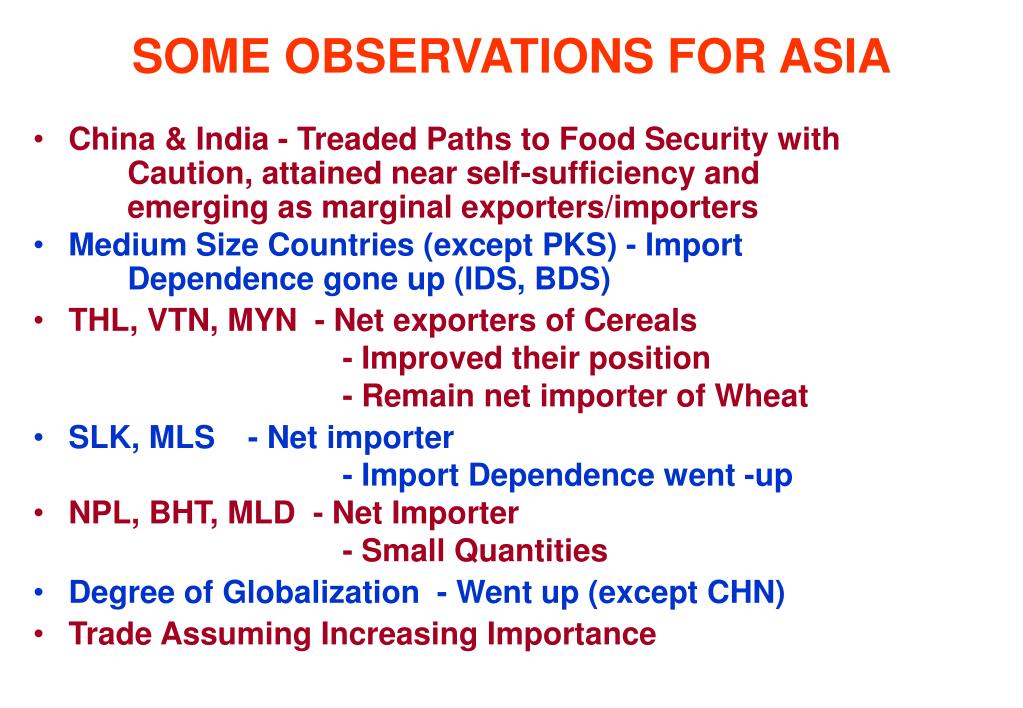 SOME OBSERVATIONS FOR ASIA

• China & India - Treaded Paths to Food Security with Caution, attained near self-sufficiency and emerging as marginal exporters/importers

• Medium Size Countries (except PKS) - Import Dependence gone up (IDS, BDS)

• THL, VTN, MYN - Net exporters of Cereals
- Improved their position
- Remain net importer of Wheat

• SLK, MLS - Net importer
- Import Dependence went -up

• NPL, BHT, MLD - Net Importer
- Small Quantities

• Degree of Globalization - Went up (except CHN)

• Trade Assuming Increasing Importance